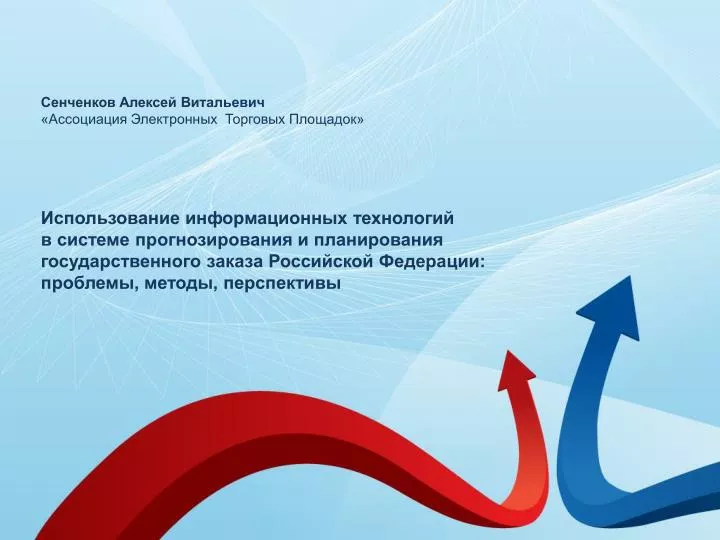 Сенченков Алексей Витальевич
«Ассоциация Электронных Торговых Площадок»

Использование информационных технологий в системе прогнозирования и планирования государственного заказа Российской Федерации: проблемы, методы, перспективы